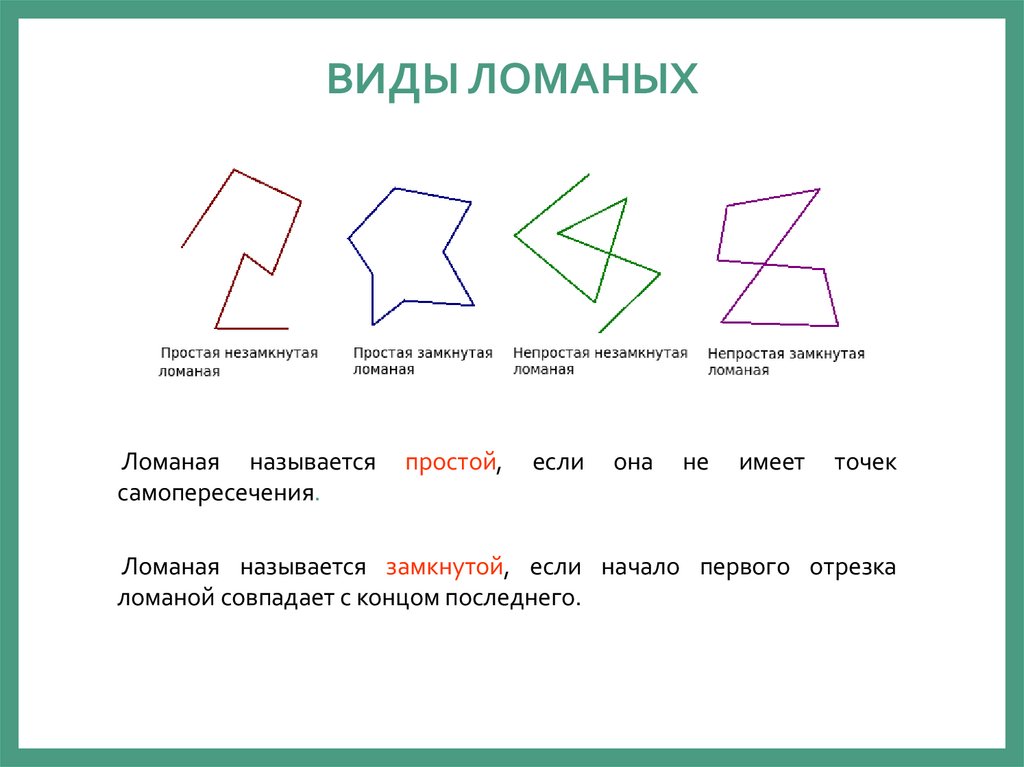 ВИДЫ ЛОМАНЫХ

Простая незамкнутая ломаная

Простая замкнутая ломаная

Непростая незамкнутая ломаная

Непростая замкнутая ломаная

Ломаная называется простой, если она не имеет точек самопересечения.

Ломаная называется замкнутой, если начало первого отрезка ломаной совпадает с концом последнего.